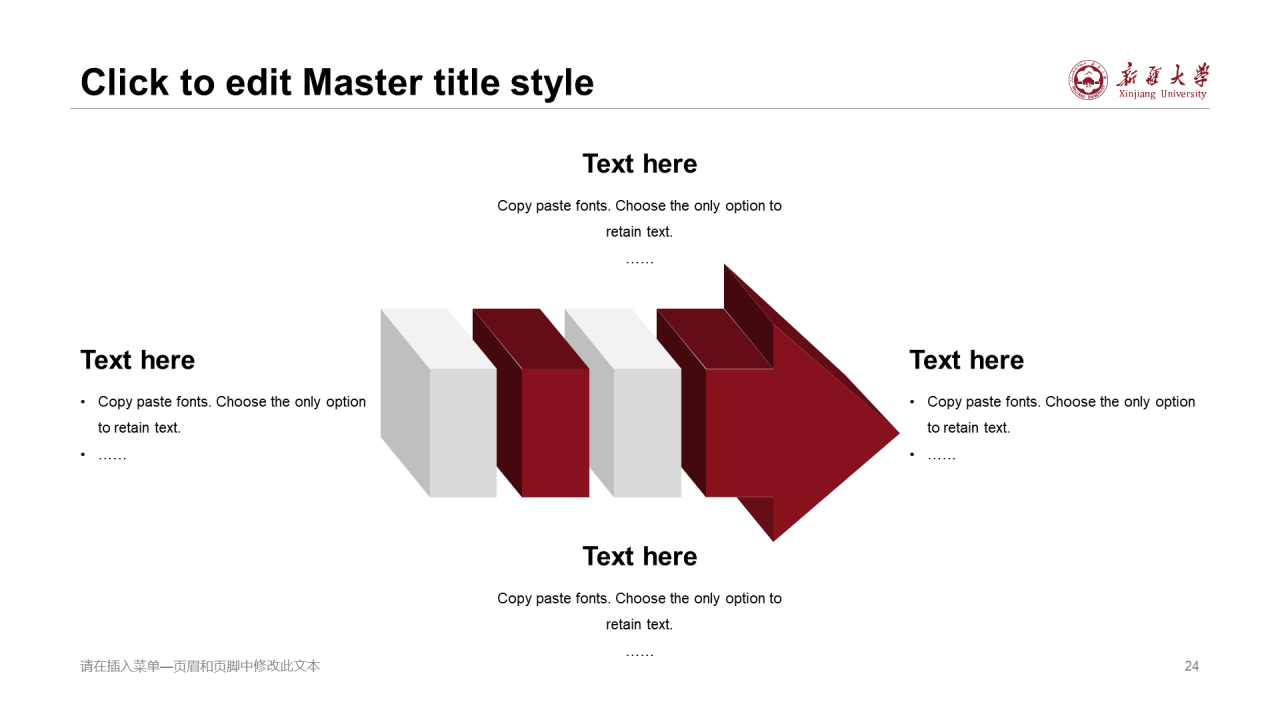 Click to edit Master title style

新疆大学
Xinjiang University

Text here

Copy paste fonts. Choose the only option to retain text.

……

Text here

• Copy paste fonts. Choose the only option to retain text.
• ……

Text here

• Copy paste fonts. Choose the only option to retain text.
• ……

Text here

Copy paste fonts. Choose the only option to retain text.

……

请在插入菜单—页眉和页脚中修改此文本

24